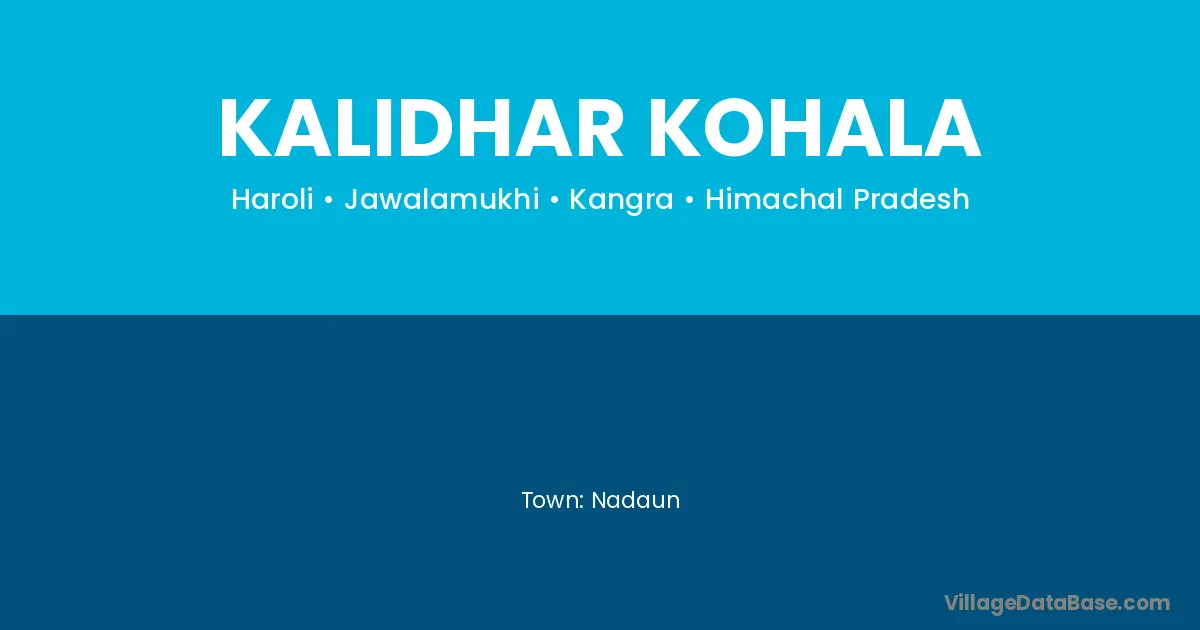 KALIDHAR KOHALA

Haroli • Jawalamukhi • Kangra • Himachal Pradesh

Town: Nadaun

VillageDataBase.com